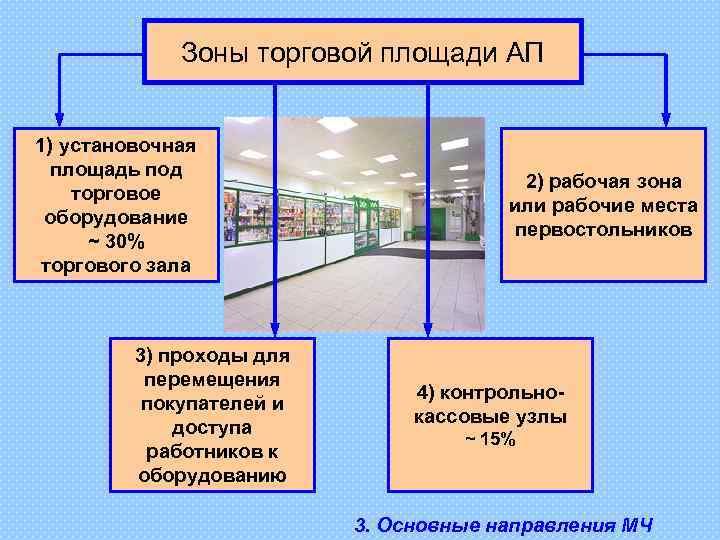 Зоны торговой площади АП

1) установочная площадь под торговое оборудование ~ 30% торгового зала

2) рабочая зона или рабочие места первостольников

3) проходы для перемещения покупателей и доступа работников к оборудованию

4) контрольно-кассовые узлы ~ 15%

3. Основные направления МЧ